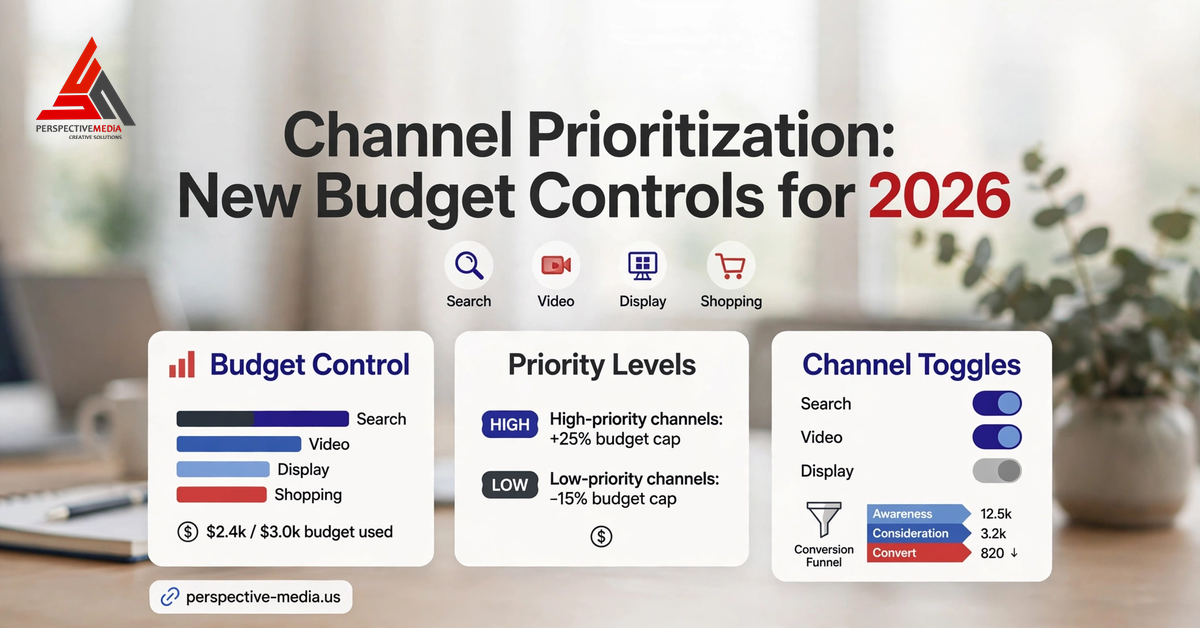 PERSPECTIVEMEDIA
CREATIVE SOLUTIONS

Channel Prioritization:
New Budget Controls for 2026

Search
Video
Display
Shopping

Budget Control

Search
Video
Display
Shopping

$2.4k / $3.0k budget used

Priority Levels

HIGH
High-priority channels:
+25% budget cap

LOW
Low-priority channels:
-15% budget cap

Channel Toggles

Search
Video
Display

Conversion Funnel

Awareness 12.5k
Consideration 3.2k
Convert 820 ↓

perspective-media.us